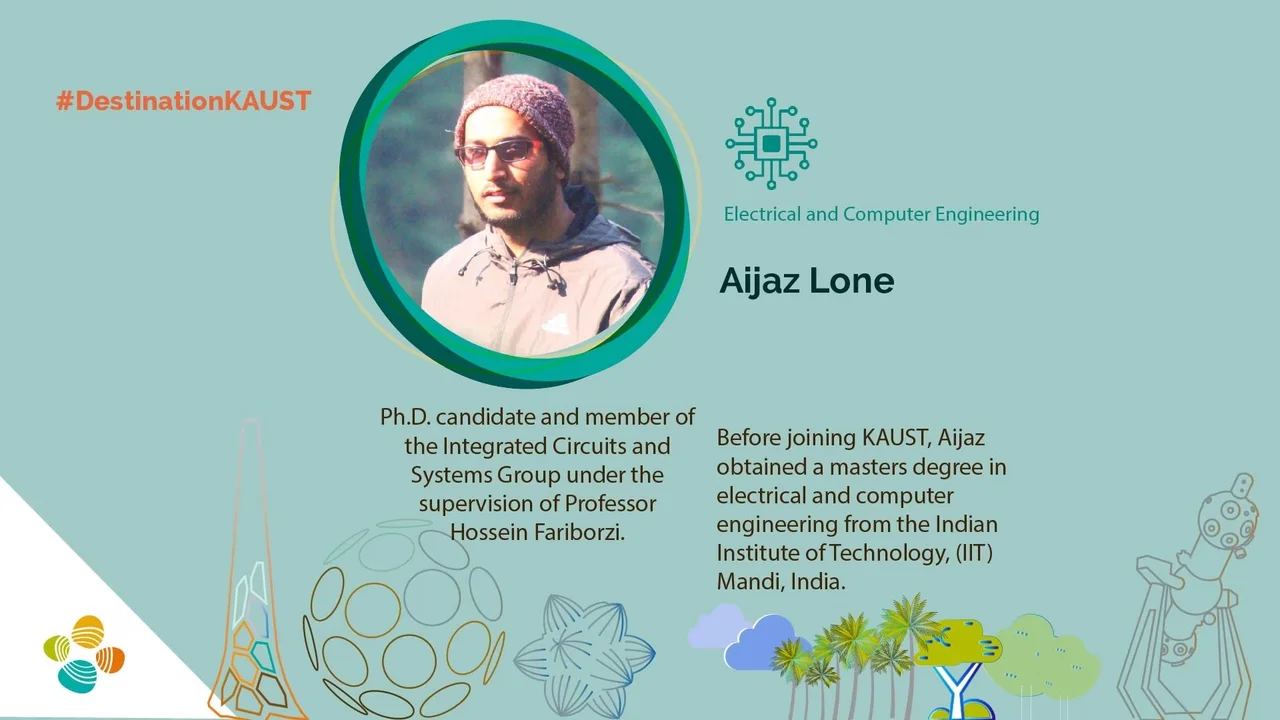 #DestinationKAUST

Electrical and Computer Engineering

Aijaz Lone

Ph.D. candidate and member of the Integrated Circuits and Systems Group under the supervision of Professor Hossein Fariborzi.

Before joining KAUST, Aijaz obtained a masters degree in electrical and computer engineering from the Indian Institute of Technology, (IIT) Mandi, India.